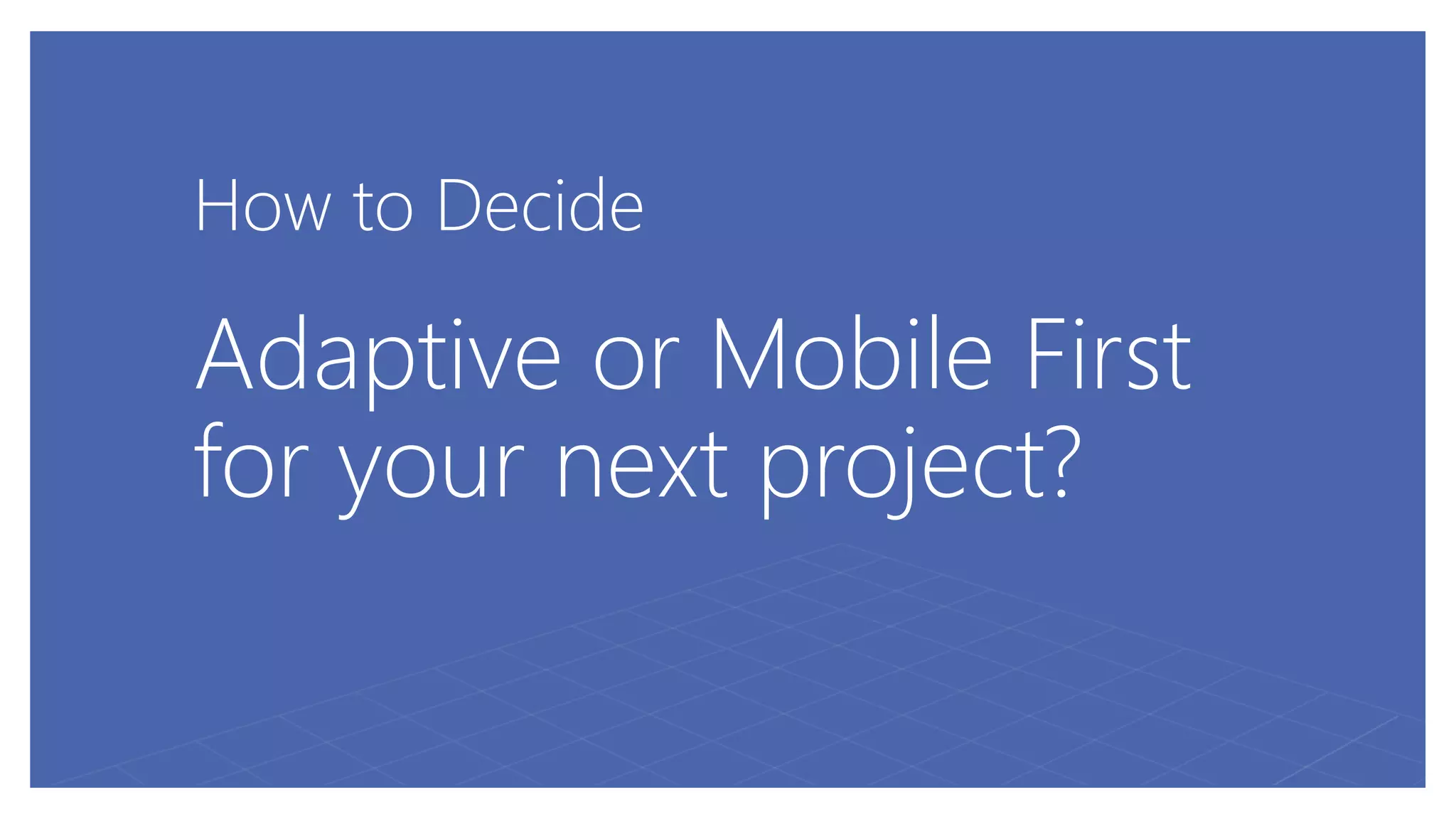 How to Decide

Adaptive or Mobile First for your next project?